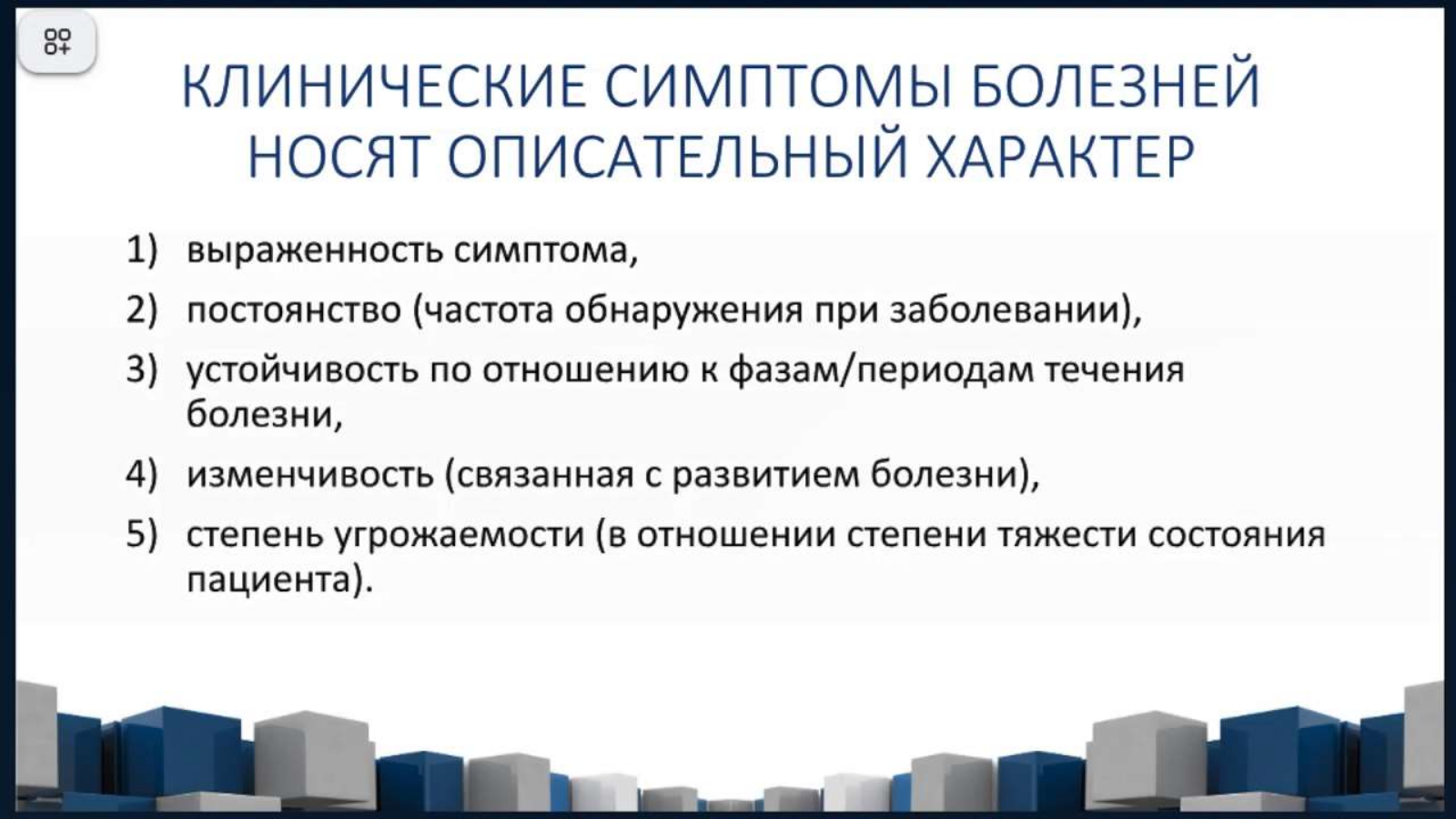 КЛИНИЧЕСКИЕ СИМПТОМЫ БОЛЕЗНЕЙ НОСЯТ ОПИСАТЕЛЬНЫЙ ХАРАКТЕР

1) выраженность симптома,
2) постоянство (частота обнаружения при заболевании),
3) устойчивость по отношению к фазам/периодам течения болезни,
4) изменчивость (связанная с развитием болезни),
5) степень угрожаемости (в отношении степени тяжести состояния пациента).